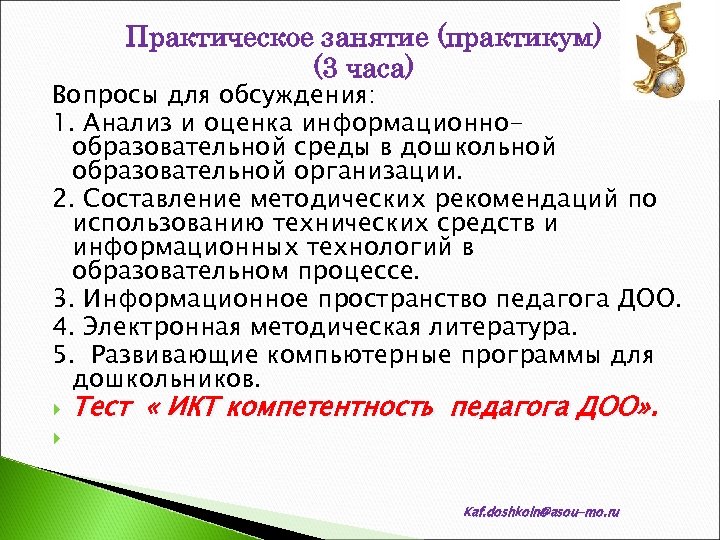 Практическое занятие (практикум)
(3 часа)

Вопросы для обсуждения:

1. Анализ и оценка информационно-образовательной среды в дошкольной образовательной организации.

2. Составление методических рекомендаций по использованию технических средств и информационных технологий в образовательном процессе.

3. Информационное пространство педагога ДОО.

4. Электронная методическая литература.

5. Развивающие компьютерные программы для дошкольников.

Тест « ИКТ компетентность педагога ДОО».

Kaf.doshkoin@asou-mo.ru